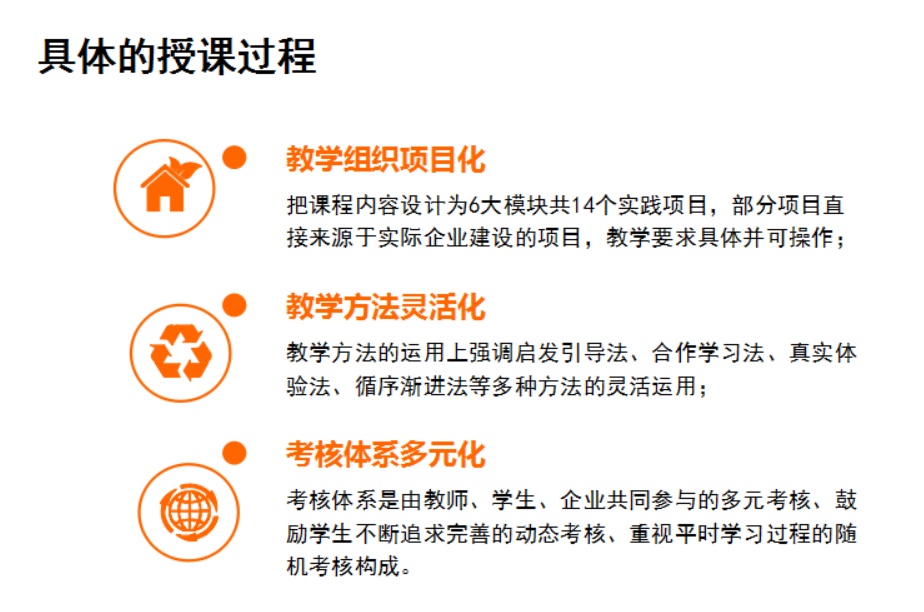 具体的授课过程

教学组织项目化

把课程内容设计为6大模块共14个实践项目，部分项目直接来源于实际企业建设的项目，教学要求具体并可操作；

教学方法灵活化

教学方法的运用上强调启发引导法、合作学习法、真实体验法、循序渐进法等多种方法的灵活运用；

考核体系多元化

考核体系是由教师、学生、企业共同参与的多元考核、鼓励学生不断追求完善的动态考核、重视平时学习过程的随机考核构成。